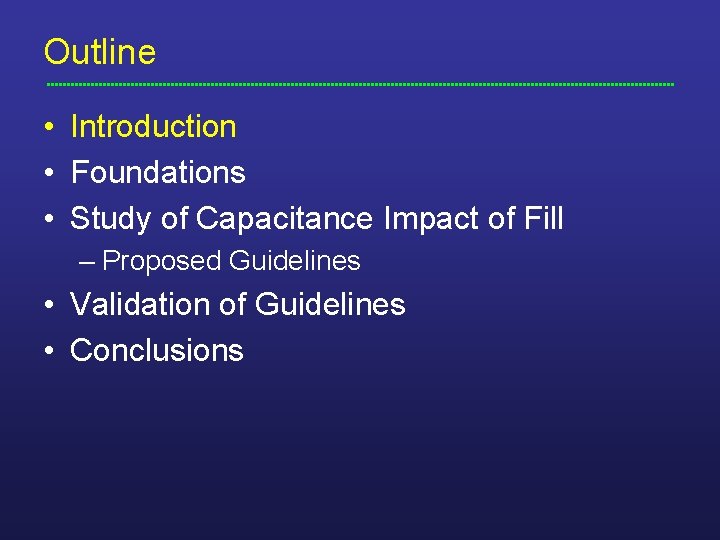 Outline

• Introduction
• Foundations
• Study of Capacitance Impact of Fill
– Proposed Guidelines
• Validation of Guidelines
• Conclusions